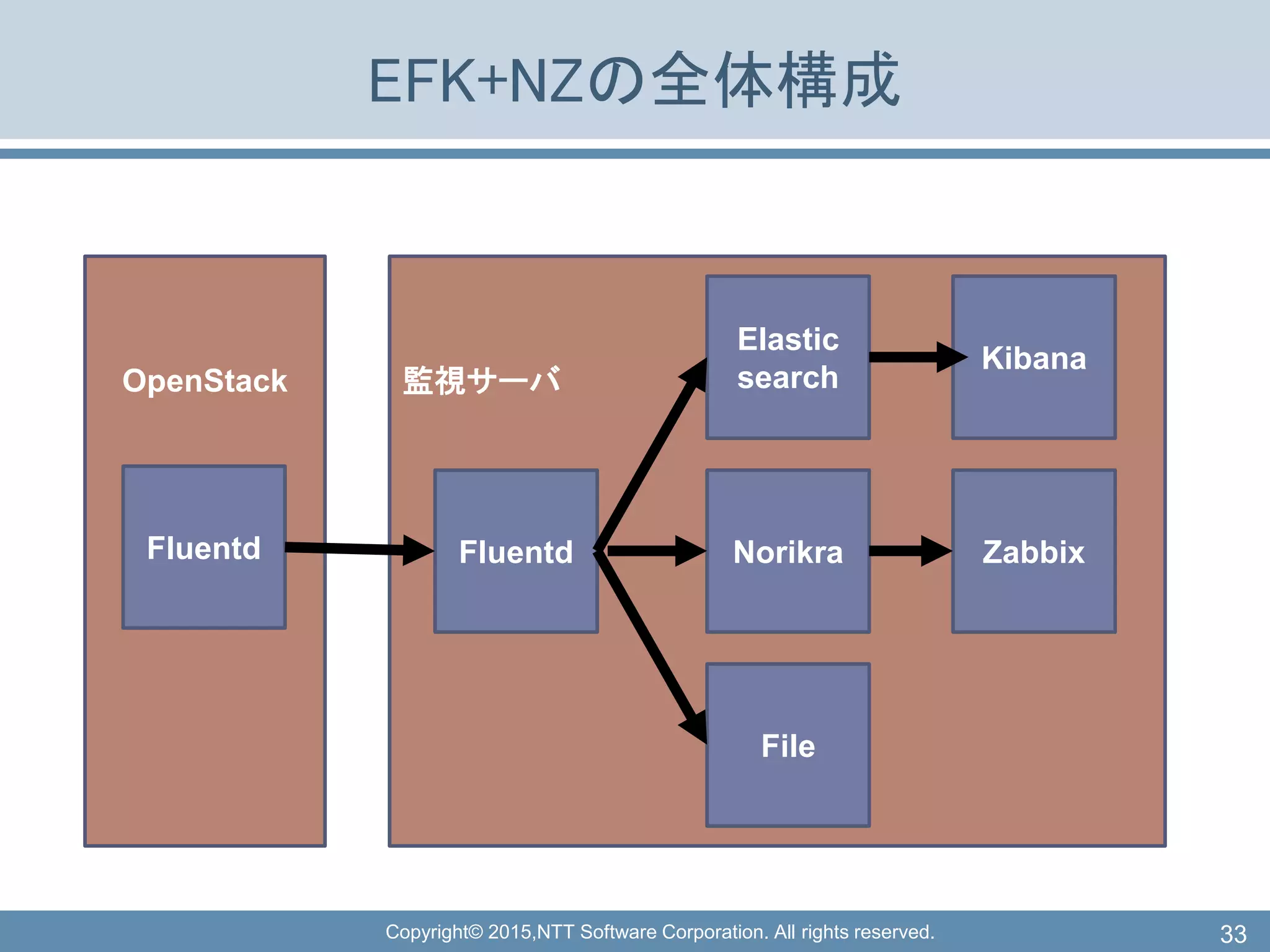 EFK+NZの全体構成

OpenStack

Fluentd

監視サーバ

Fluentd

Elastic search

Kibana

Norikra

Zabbix

File

Copyright© 2015,NTT Software Corporation. All rights reserved.

33